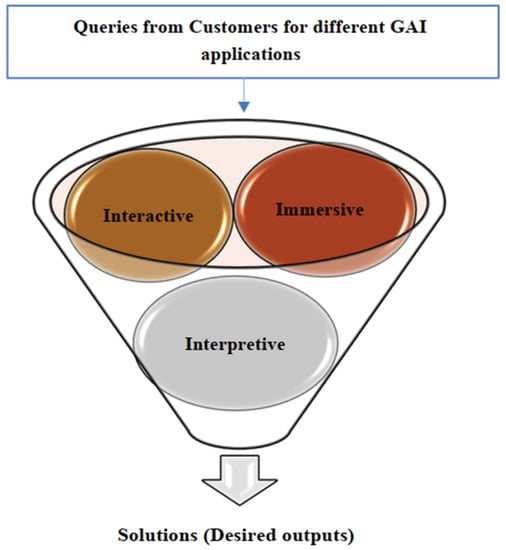 Queries from Customers for different GAI applications

Interactive

Immersive

Interpretive

Solutions (Desired outputs)